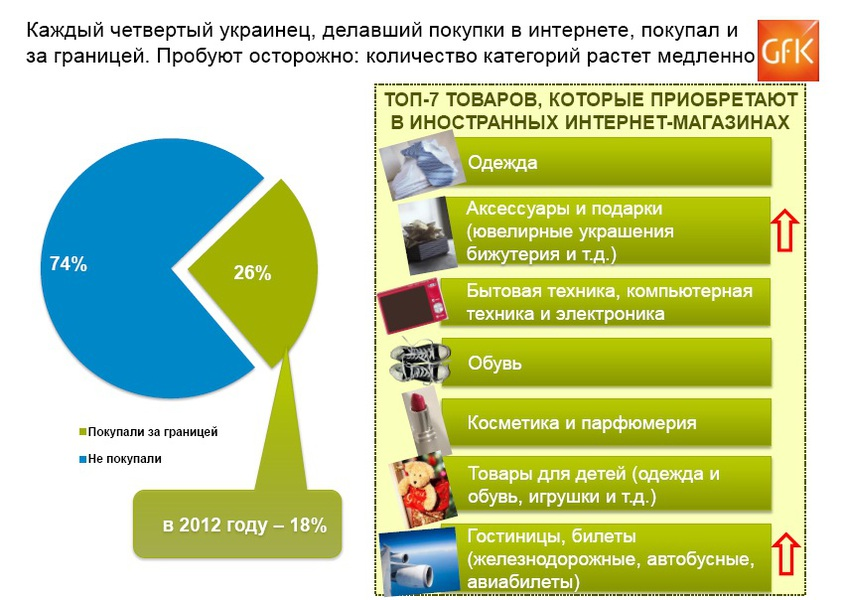 Каждый четвертый украинец, делавший покупки в интернете, покупал и за границей. Пробуют осторожно: количество категорий растет медленно

GfK

74%

26%

Покупали за границей

Не покупали

в 2012 году – 18%

ТОП-7 ТОВАРОВ, КОТОРЫЕ ПРИОБРЕТАЮТ В ИНОСТРАННЫХ ИНТЕРНЕТ-МАГАЗИНАХ

Одежда

Аксессуары и подарки (ювелирные украшения бижутерия и т.д.)

Бытовая техника, компьютерная техника и электроника

Обувь

Косметика и парфюмерия

Товары для детей (одежда и обувь, игрушки и т.д.)

Гостиницы, билеты (железнодорожные, автобусные, авиабилеты)